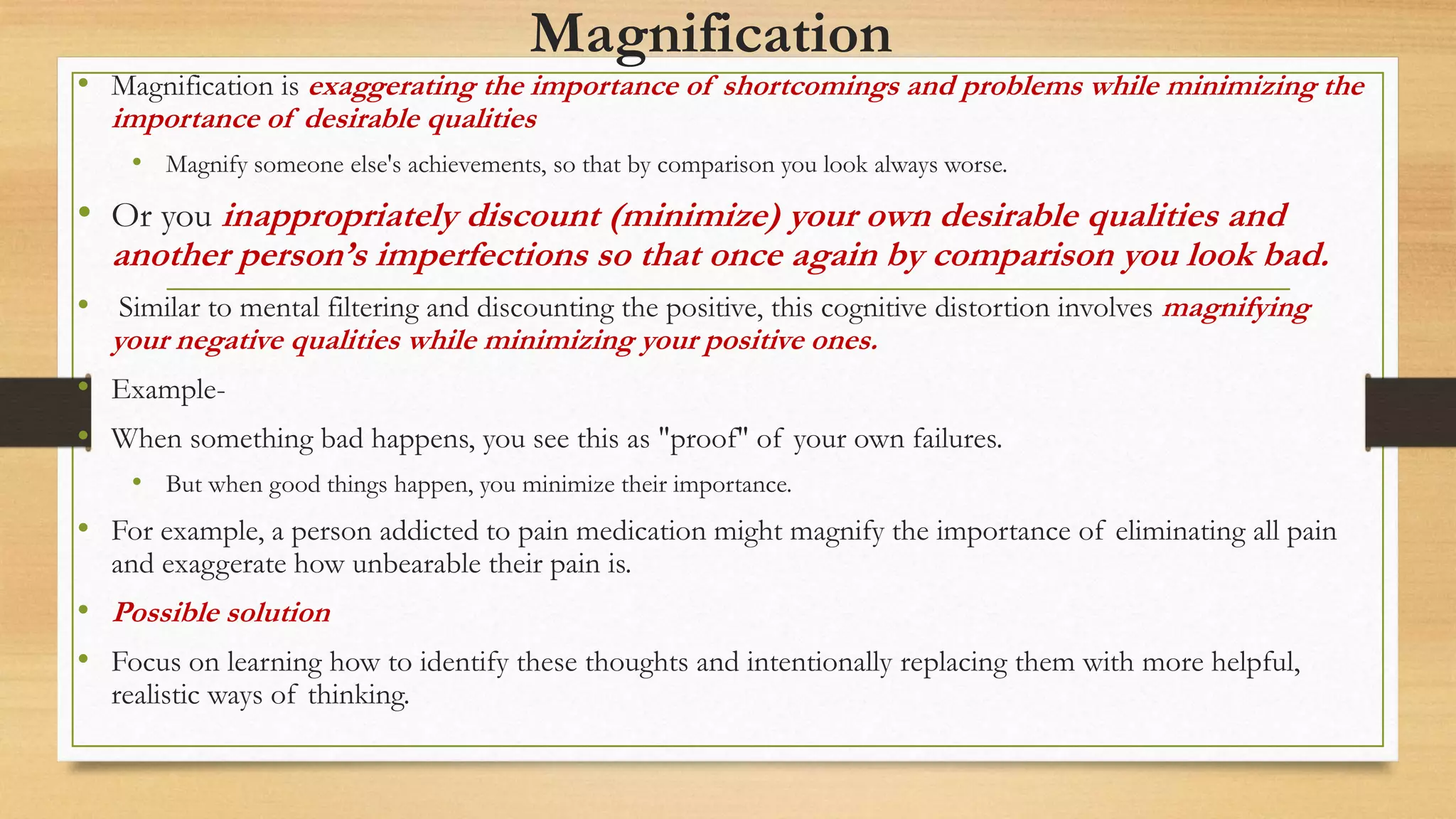 Magnification

• Magnification is exaggerating the importance of shortcomings and problems while minimizing the importance of desirable qualities

• Magnify someone else's achievements, so that by comparison you look always worse.

• Or you inappropriately discount (minimize) your own desirable qualities and another person's imperfections so that once again by comparison you look bad.

• Similar to mental filtering and discounting the positive, this cognitive distortion involves magnifying your negative qualities while minimizing your positive ones.

• Example-

• When something bad happens, you see this as "proof" of your own failures.

• But when good things happen, you minimize their importance.

• For example, a person addicted to pain medication might magnify the importance of eliminating all pain and exaggerate how unbearable their pain is.

• Possible solution

• Focus on learning how to identify these thoughts and intentionally replacing them with more helpful, realistic ways of thinking.